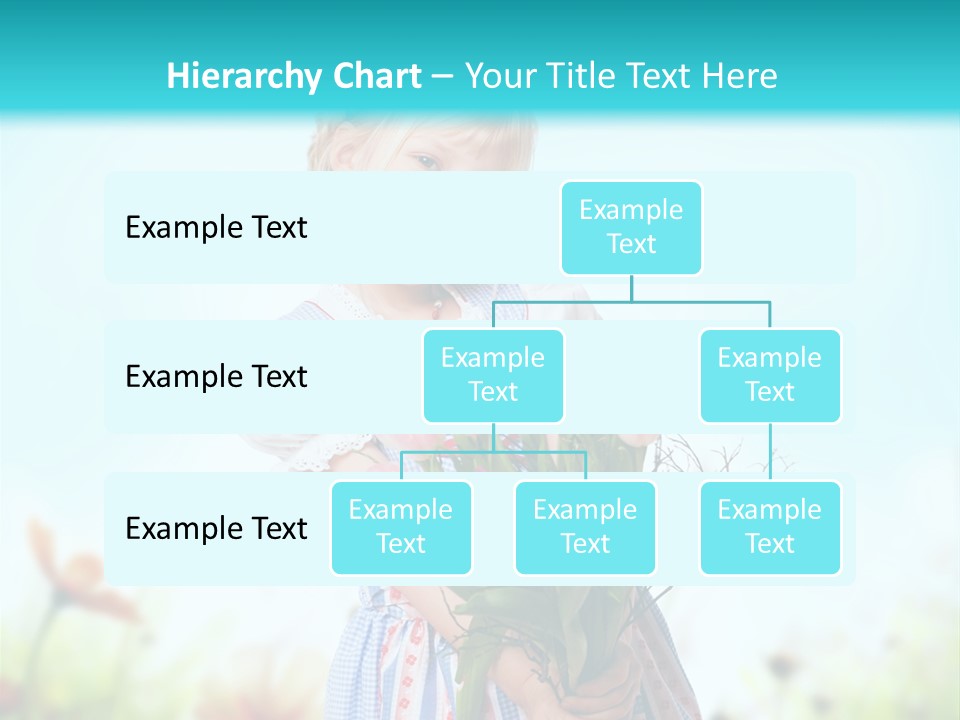 Hierarchy Chart – Your Title Text Here

Example Text

Example Text

Example Text

Example Text

Example Text

Example Text

Example Text

Example Text

Example Text